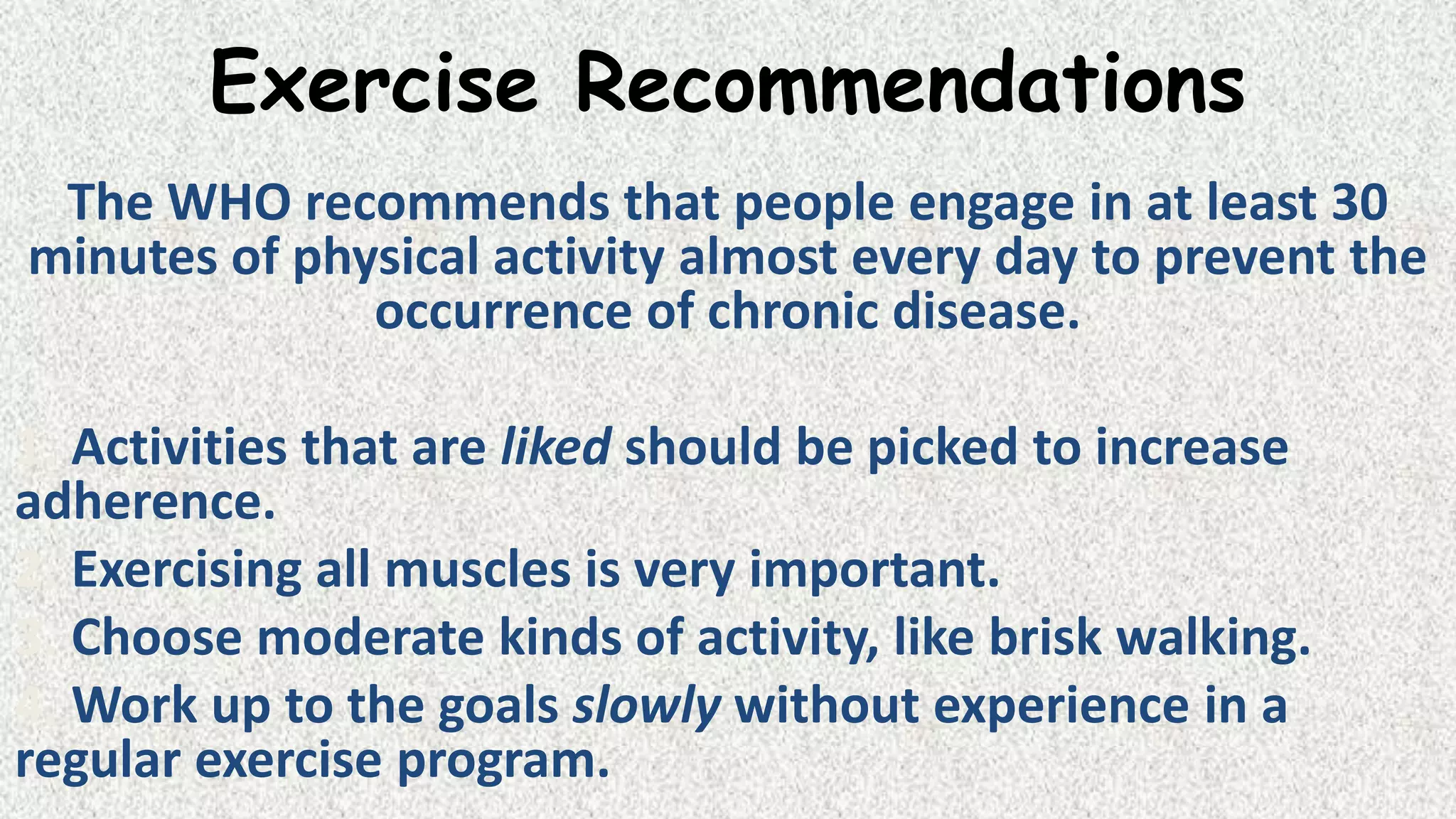 Exercise Recommendations

The WHO recommends that people engage in at least 30 minutes of physical activity almost every day to prevent the occurrence of chronic disease.

Activities that are liked should be picked to increase adherence.

Exercising all muscles is very important.

Choose moderate kinds of activity, like brisk walking.

Work up to the goals slowly without experience in a regular exercise program.